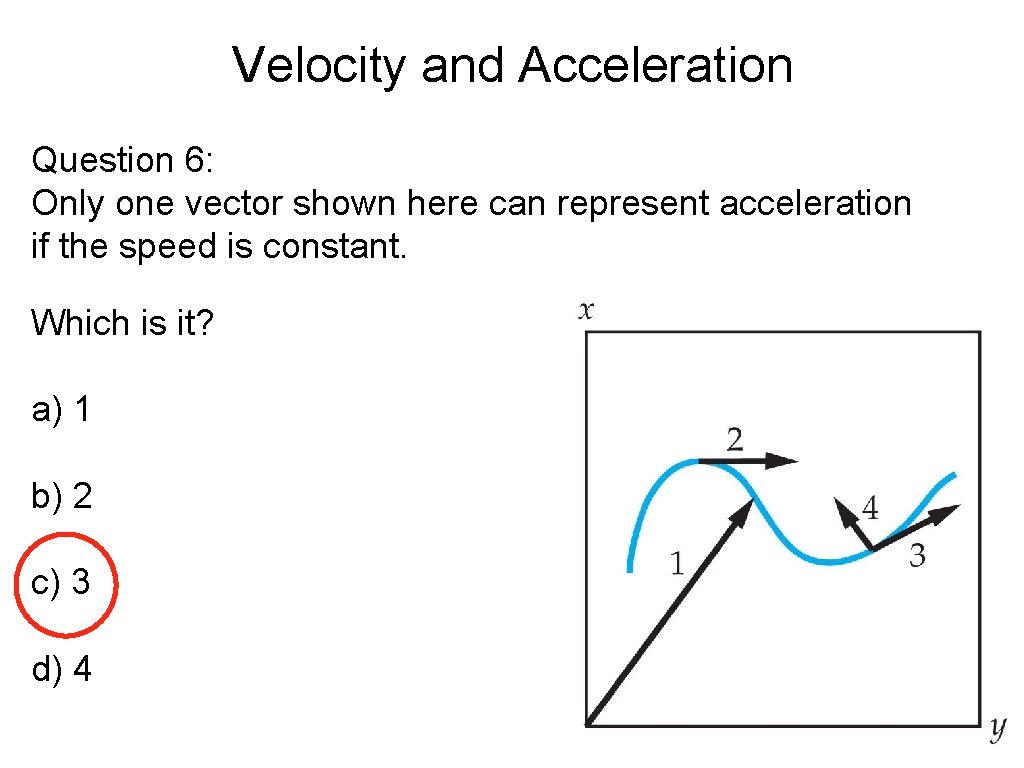 Velocity and Acceleration

Question 6:
Only one vector shown here can represent acceleration if the speed is constant.

Which is it?

a) 1

b) 2

c) 3

d) 4

$x$

2

4

1

3

$y$